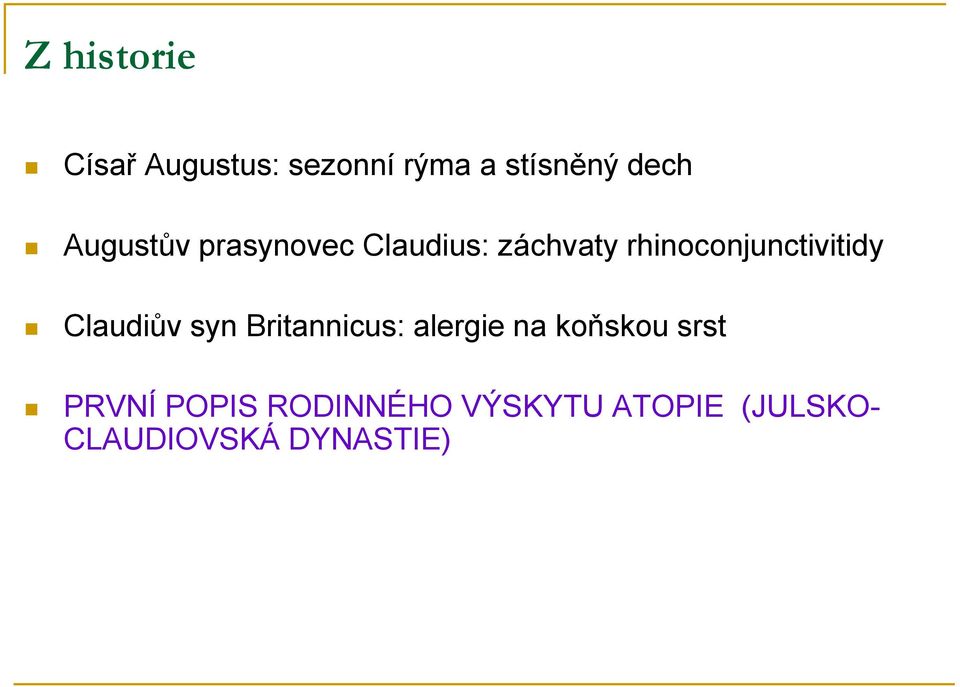 Z historie

Císař Augustus: sezonní rýma a stísněný dech

Augustův prasynovec Claudius: záchvaty rhinoconjunctivitidy

Claudiův syn Britannicus: alergie na koňskou srst

PRVNÍ POPIS RODINNÉHO VÝSKYTU ATOPIE (JULSKO-CLAUDIOVSKÁ DYNASTIE)